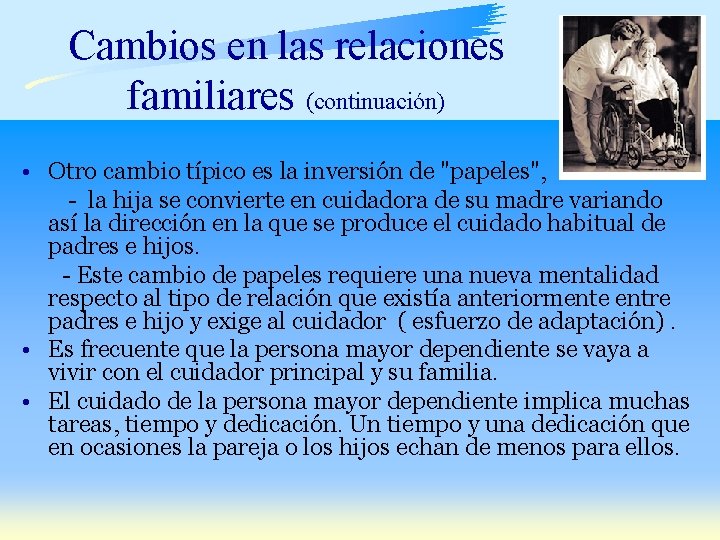 Cambios en las relaciones familiares (continuación)

• Otro cambio típico es la inversión de "papeles",

- la hija se convierte en cuidadora de su madre variando así la dirección en la que se produce el cuidado habitual de padres e hijos.

- Este cambio de papeles requiere una nueva mentalidad respecto al tipo de relación que existía anteriormente entre padres e hijo y exige al cuidador ( esfuerzo de adaptación) .

• Es frecuente que la persona mayor dependiente se vaya a vivir con el cuidador principal y su familia.

• El cuidado de la persona mayor dependiente implica muchas tareas, tiempo y dedicación. Un tiempo y una dedicación que en ocasiones la pareja o los hijos echan de menos para ellos.